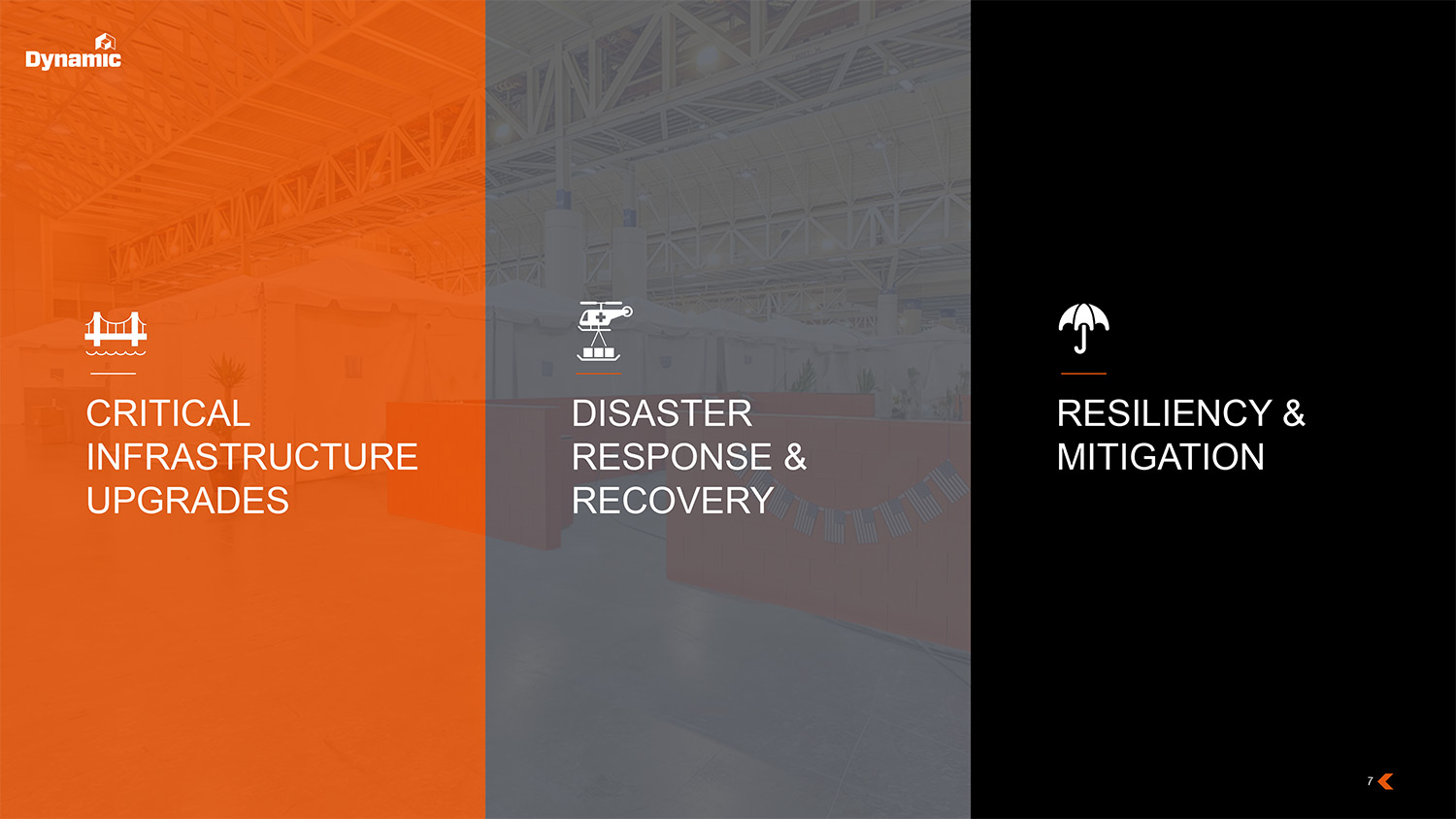 Dynamic

CRITICAL INFRASTRUCTURE UPGRADES

DISASTER RESPONSE & RECOVERY

RESILIENCY & MITIGATION

7